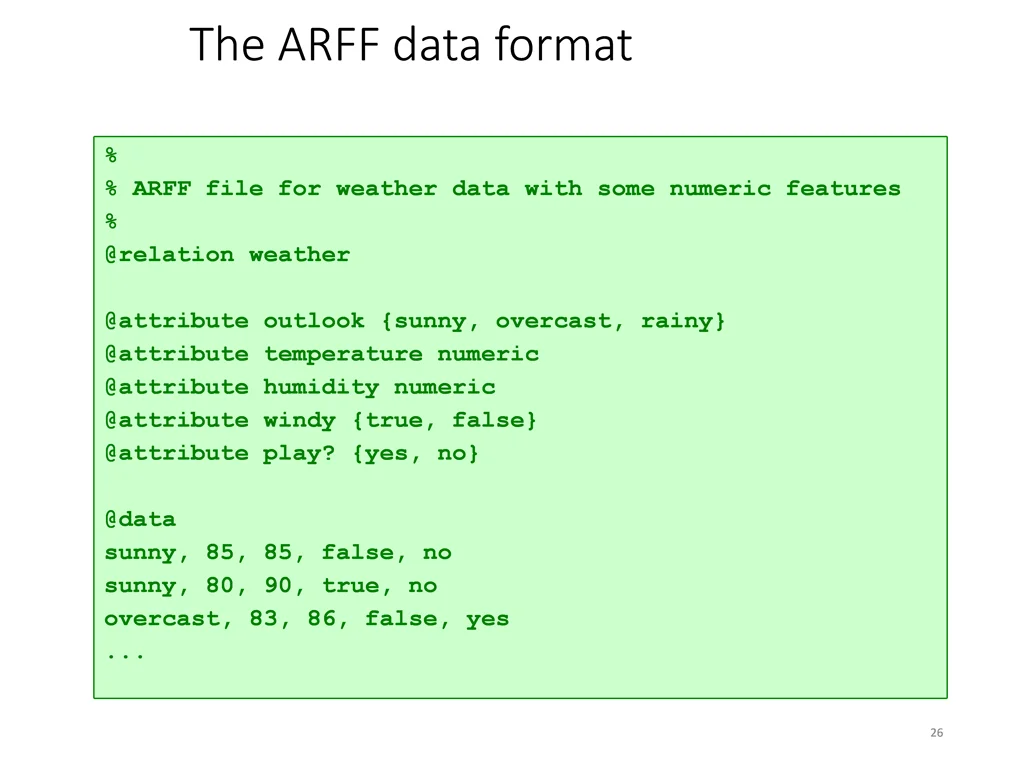 The ARFF data format

%
% ARFF file for weather data with some numeric features
%
@relation weather

@attribute outlook {sunny, overcast, rainy}
@attribute temperature numeric
@attribute humidity numeric
@attribute windy {true, false}
@attribute play? {yes, no}

@data
sunny, 85, 85, false, no
sunny, 80, 90, true, no
overcast, 83, 86, false, yes
...

26